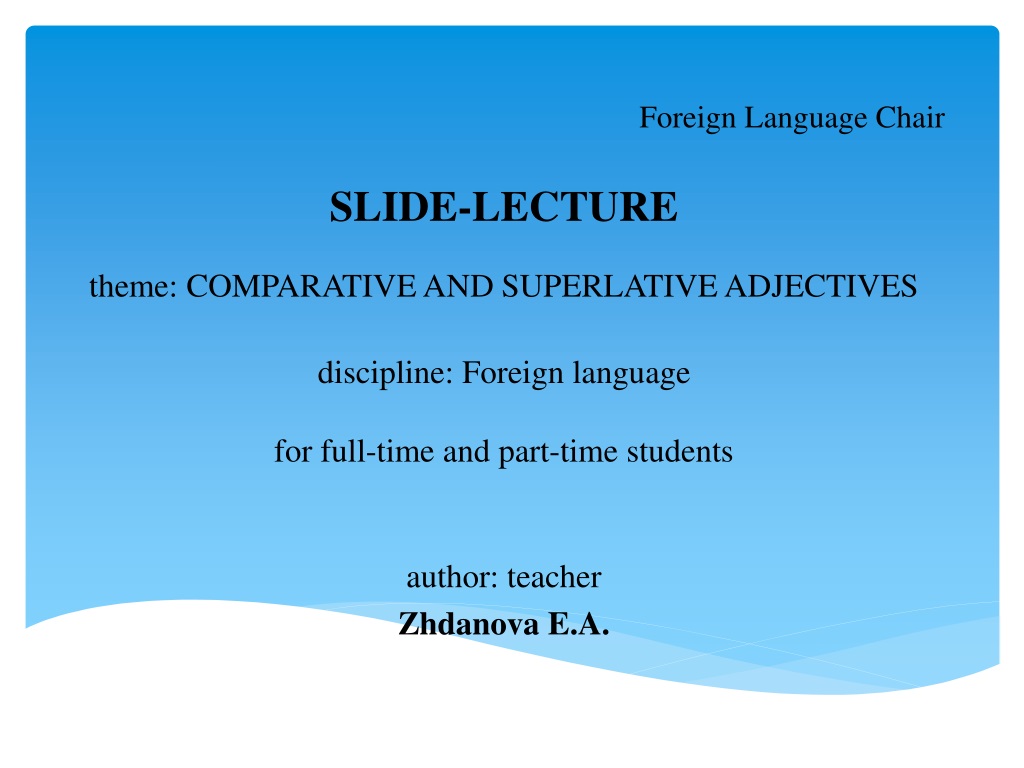 Foreign Language Chair

SLIDE-LECTURE

theme: COMPARATIVE AND SUPERLATIVE ADJECTIVES

discipline: Foreign language

for full-time and part-time students

author: teacher
Zhdanova E.A.